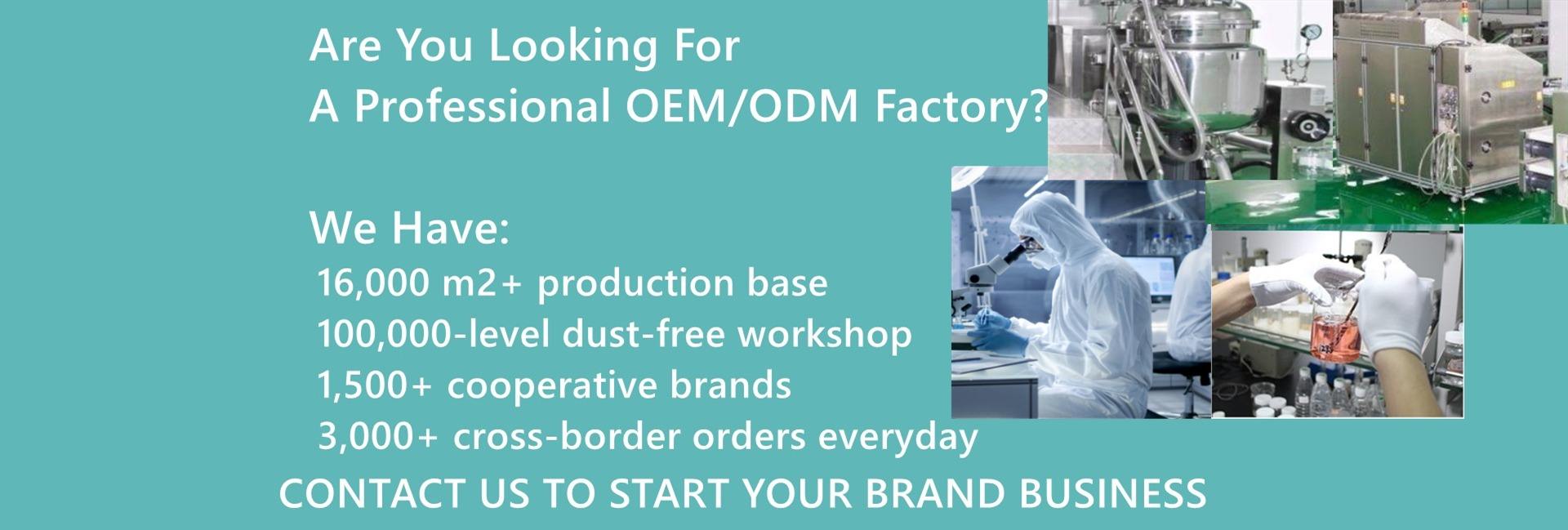 Are You Looking For
A Professional OEM/ODM Factory?

We Have:
16,000 m2+ production base
100,000-level dust-free workshop
1,500+ cooperative brands
3,000+ cross-border orders everyday
CONTACT US TO START YOUR BRAND BUSINESS